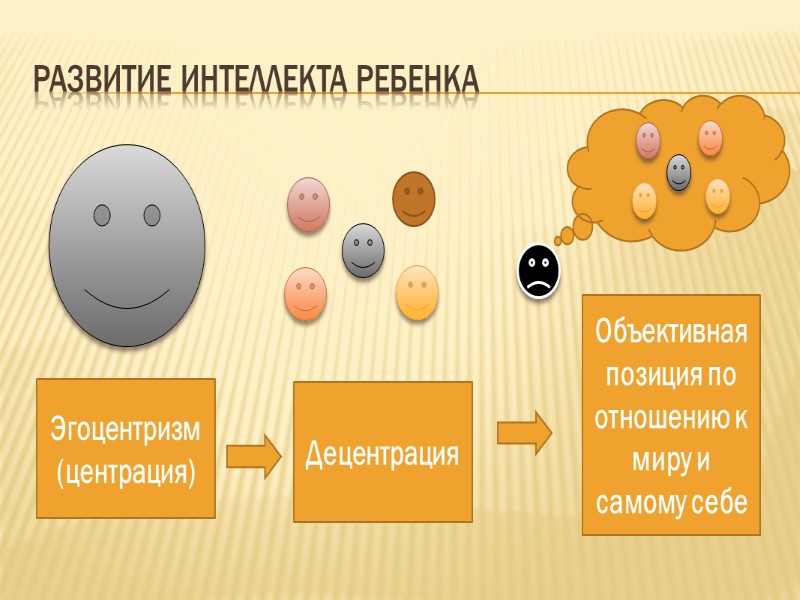 РАЗВИТИЕ ИНТЕЛЛЕКТА РЕБЕНКА

Эгоцентризм (центрация)

Децентрация

Объективная позиция по отношению к миру и самому себе